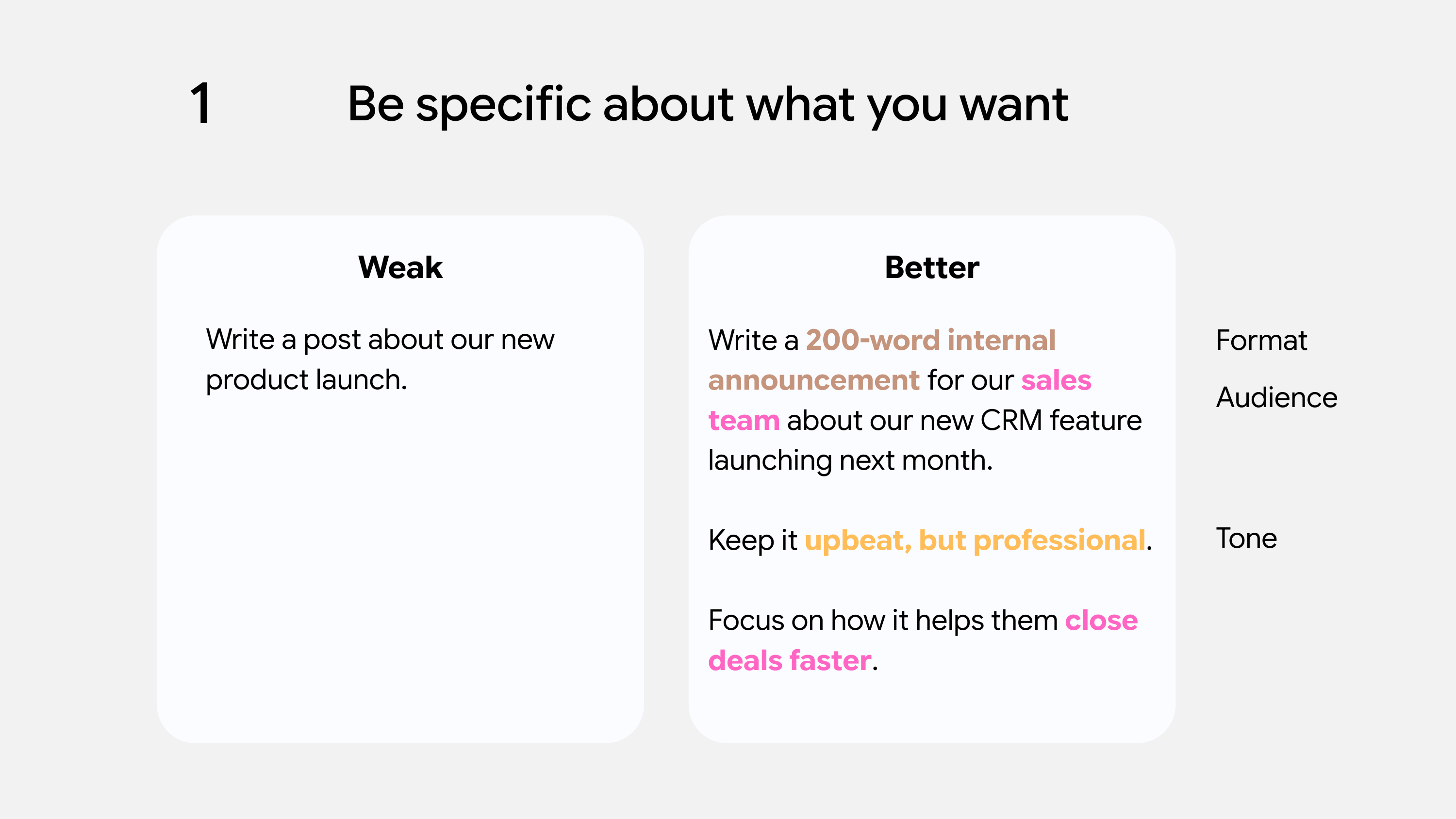 1 Be specific about what you want

Weak

Write a post about our new product launch.

Better

Write a 200-word internal announcement for our sales team about our new CRM feature launching next month.

Keep it upbeat, but professional.

Focus on how it helps them close deals faster.

Format

Audience

Tone